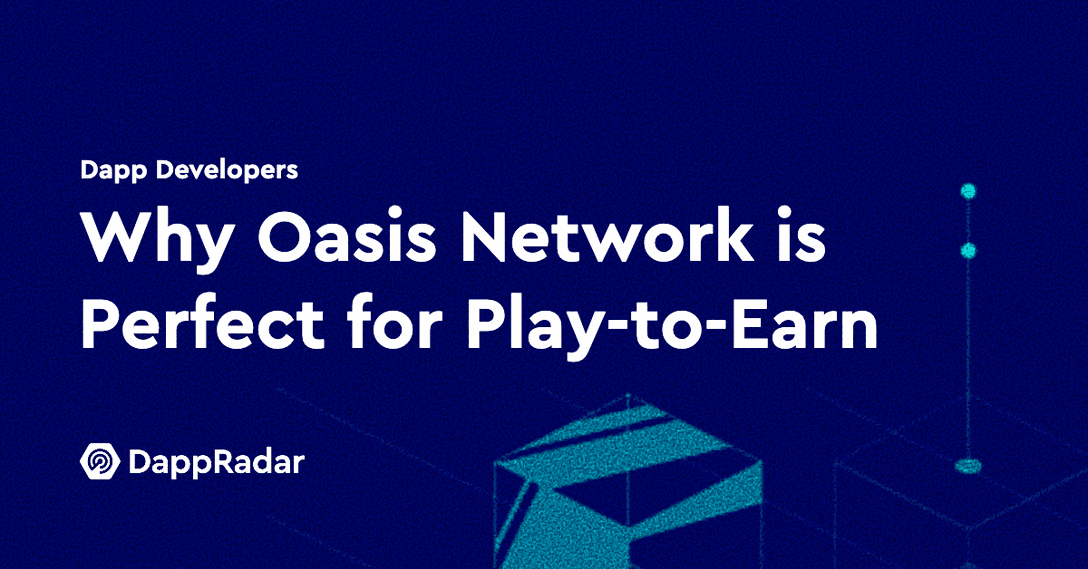 Dapp Developers

Why Oasis Network is Perfect for Play-to-Earn

DappRadar